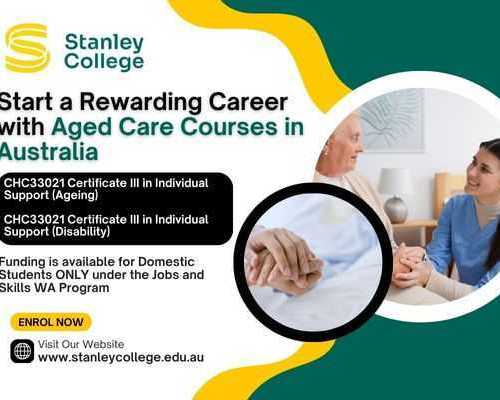 Stanley College

Start a Rewarding Career with Aged Care Courses in Australia

CHC33021 Certificate III in Individual Support (Ageing)

CHC33021 Certificate III in Individual Support (Disability)

Funding is available for Domestic Students ONLY under the Jobs and Skills WA Program

ENROL NOW

Visit Our Website
www.stanleycollege.edu.au